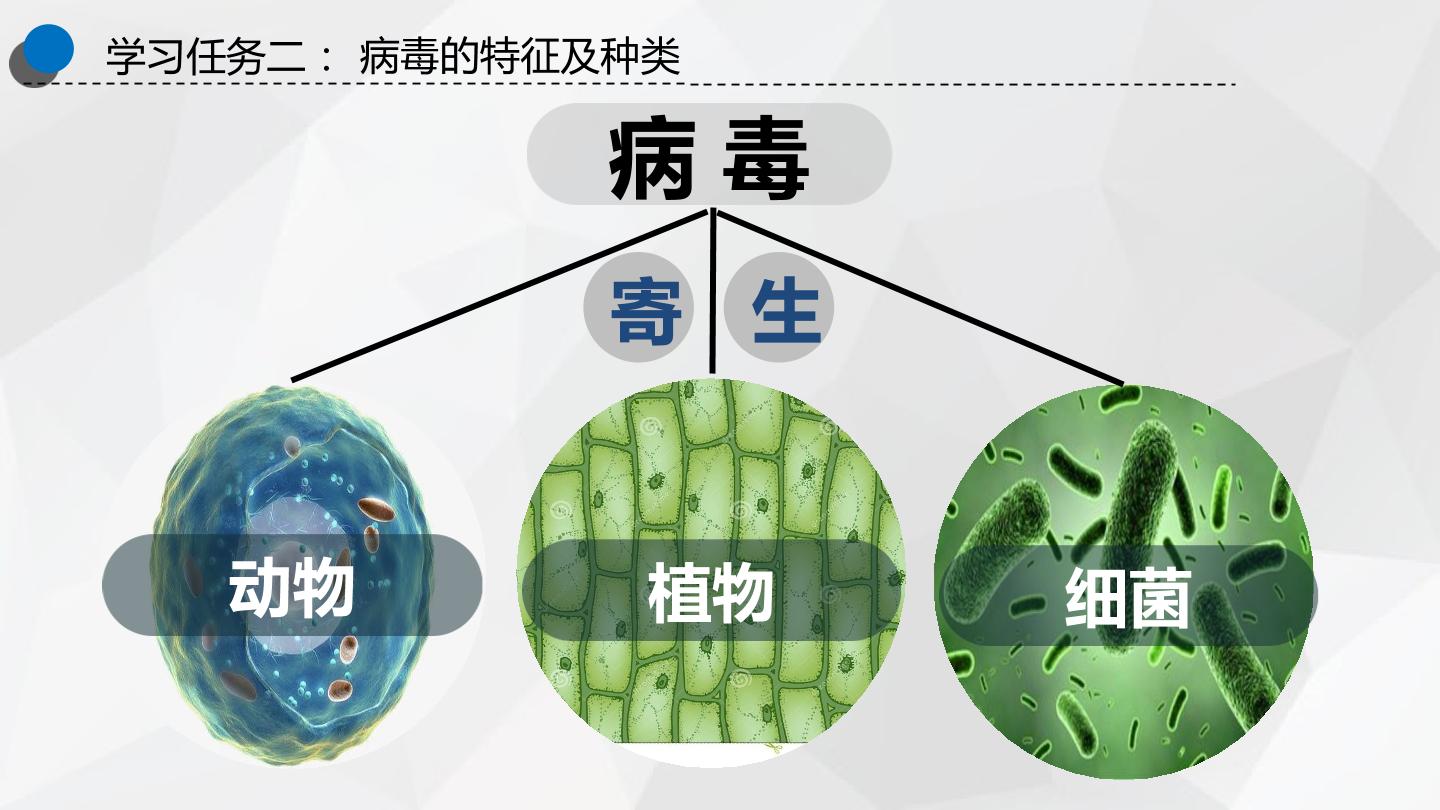 学习任务二： 病毒的特征及种类

病毒

寄生

动物

植物

细菌